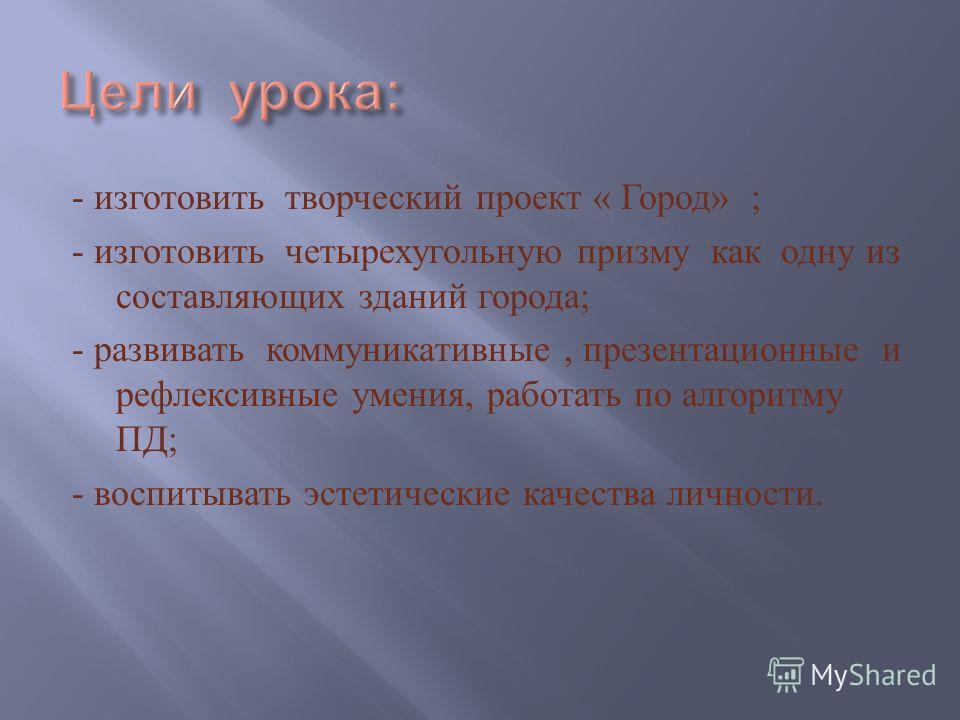 Цели урока:

- изготовить творческий проект « Город» ;

- изготовить четырехугольную призму как одну из составляющих зданий города;

- развивать коммуникативные , презентационные и рефлексивные умения, работать по алгоритму ПД;

- воспитывать эстетические качества личности.

MyShared